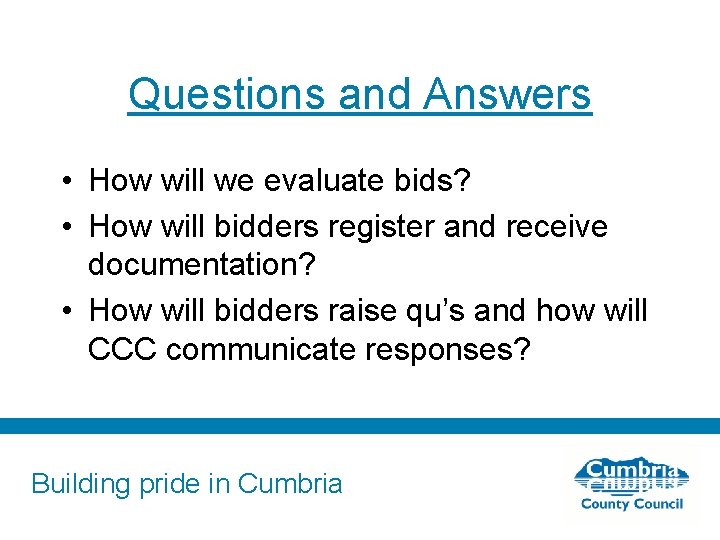 Questions and Answers

• How will we evaluate bids?
• How will bidders register and receive documentation?
• How will bidders raise qu's and how will CCC communicate responses?

Building pride in Cumbria

Cumbria
County Council